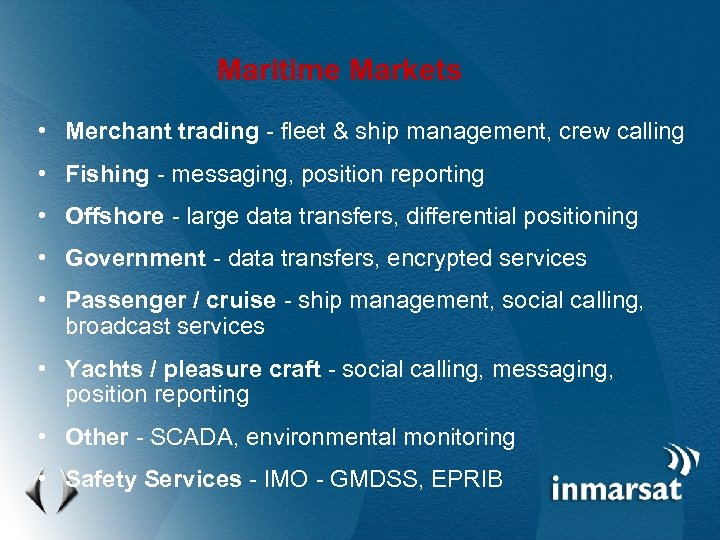 Maritime Markets

• Merchant trading - fleet & ship management, crew calling

• Fishing - messaging, position reporting

• Offshore - large data transfers, differential positioning

• Government - data transfers, encrypted services

• Passenger / cruise - ship management, social calling, broadcast services

• Yachts / pleasure craft - social calling, messaging, position reporting

• Other - SCADA, environmental monitoring

• Safety Services - IMO - GMDSS, EPRIB

inmarsat